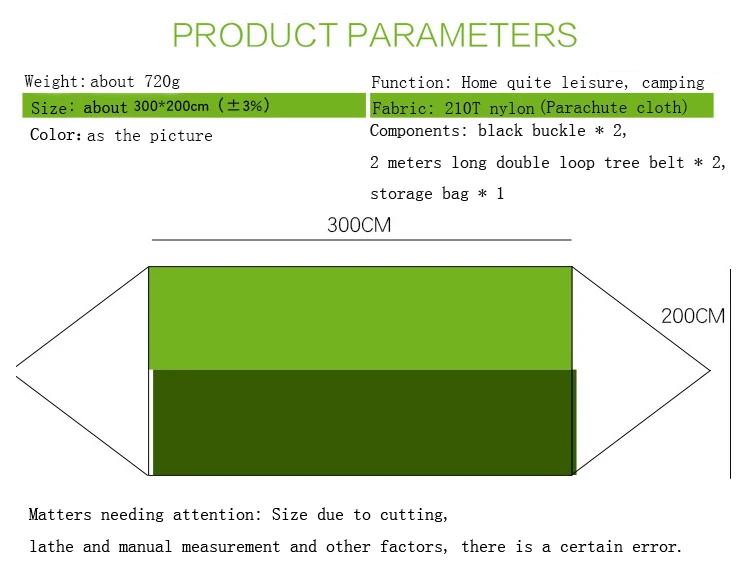 PRODUCT PARAMETERS

Weight: about 720g
Size: about 300*200cm (±3%)
Color: as the picture

Function: Home quite leisure, camping
Fabric: 210T nylon (Parachute cloth)
Components: black buckle * 2,
2 meters long double loop tree belt * 2,
storage bag * 1

300CM

200CM

Matters needing attention: Size due to cutting,
lathe and manual measurement and other factors, there is a certain error.